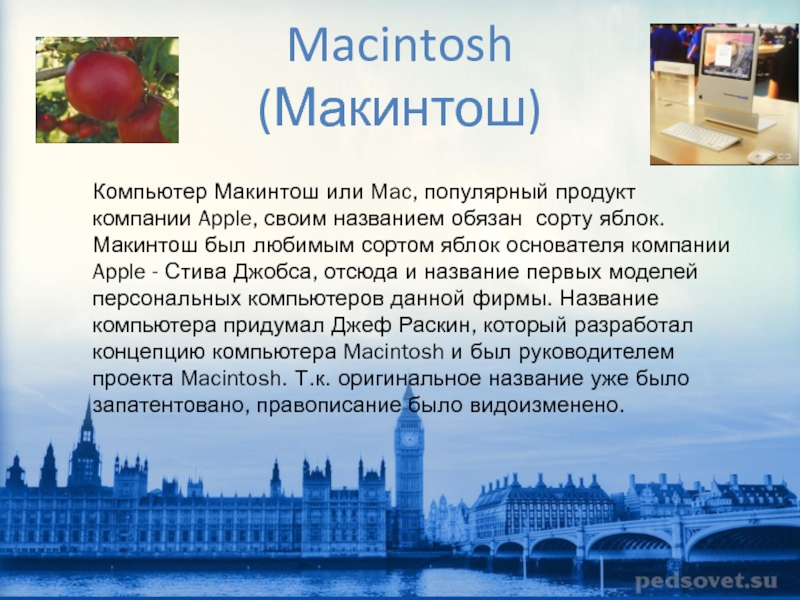 Macintosh
(Макинтош)

Компьютер Макинтош или Mac, популярный продукт компании Apple, своим названием обязан сорту яблок. Макинтош был любимым сортом яблок основателя компании Apple - Стива Джобса, отсюда и название первых моделей персональных компьютеров данной фирмы. Название компьютера придумал Джеф Раскин, который разработал концепцию компьютера Macintosh и был руководителем проекта Macintosh. Т.к. оригинальное название уже было запатентовано, правописание было видоизменено.

pedsovet.su